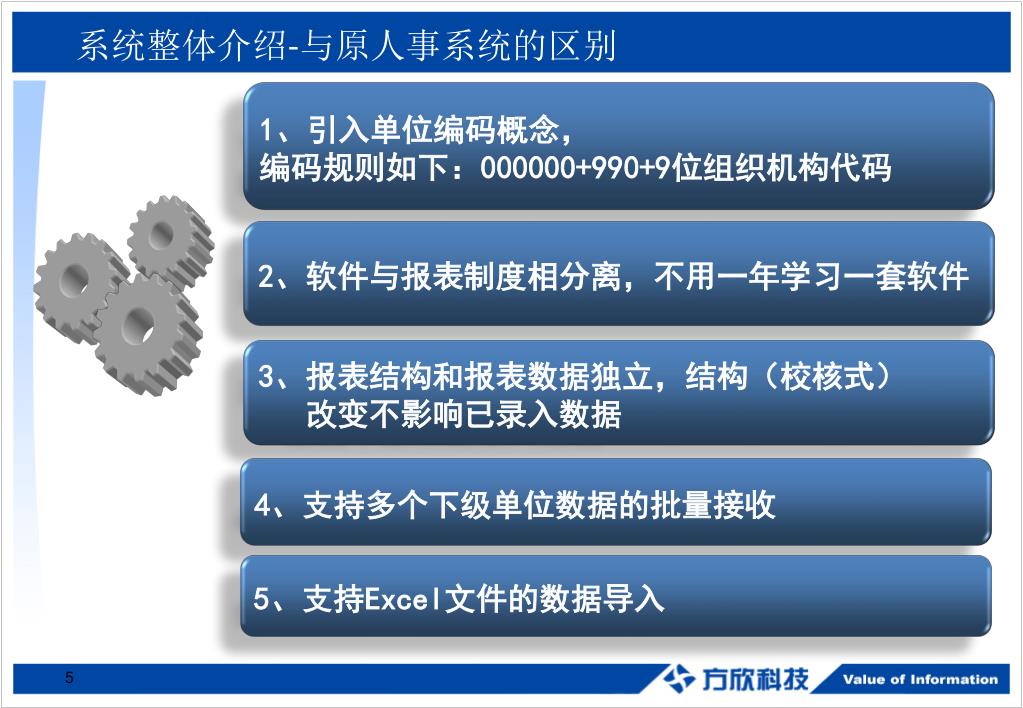 系统整体介绍-与原人事系统的区别

1、引入单位编码概念，
编码规则如下：000000+990+9位组织机构代码

2、软件与报表制度相分离，不用一年学习一套软件

3、报表结构和报表数据独立，结构（校核式）改变不影响已录入数据

4、支持多个下级单位数据的批量接收

5、支持Excel文件的数据导入

5

方欣科技

Value of Information